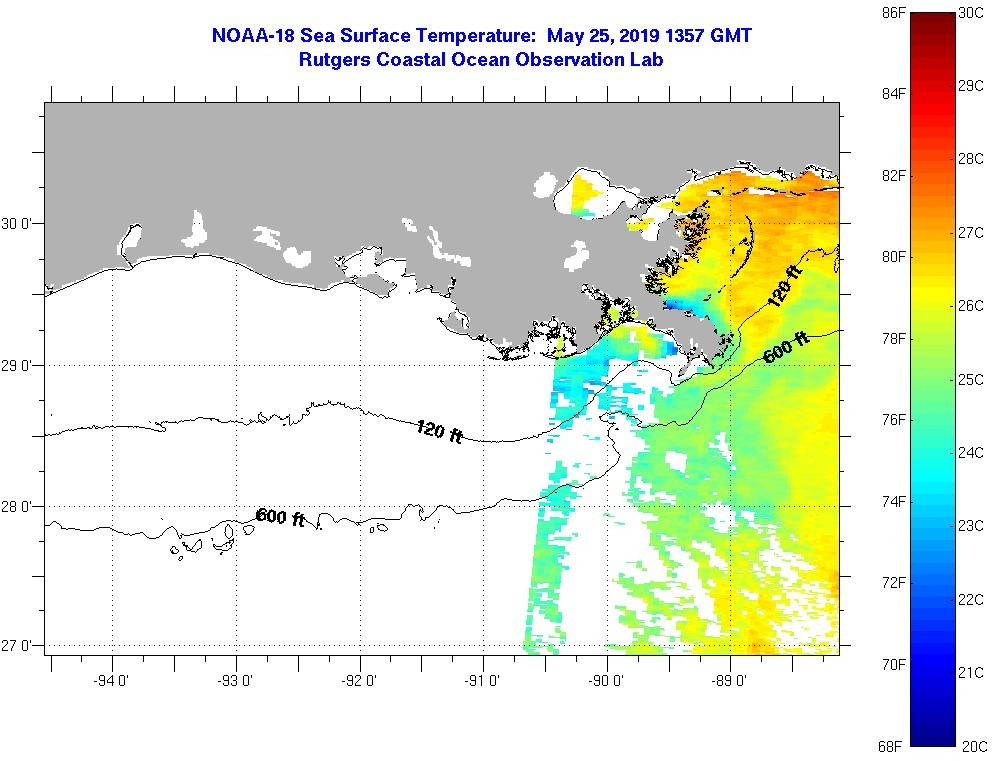 NOAA-18 Sea Surface Temperature: May 25, 2019 1357 GMT
Rutgers Coastal Ocean Observation Lab

30 0'
29 0'
28 0'
27 0'

-94 0'
-93 0'
-92 0'
-91 0'
-90 0'
-89 0'

120 ft
600 ft
120 ft
600 ft

86F
84F
82F
80F
78F
76F
74F
72F
70F
68F

30C
29C
28C
27C
26C
25C
24C
23C
22C
21C
20C